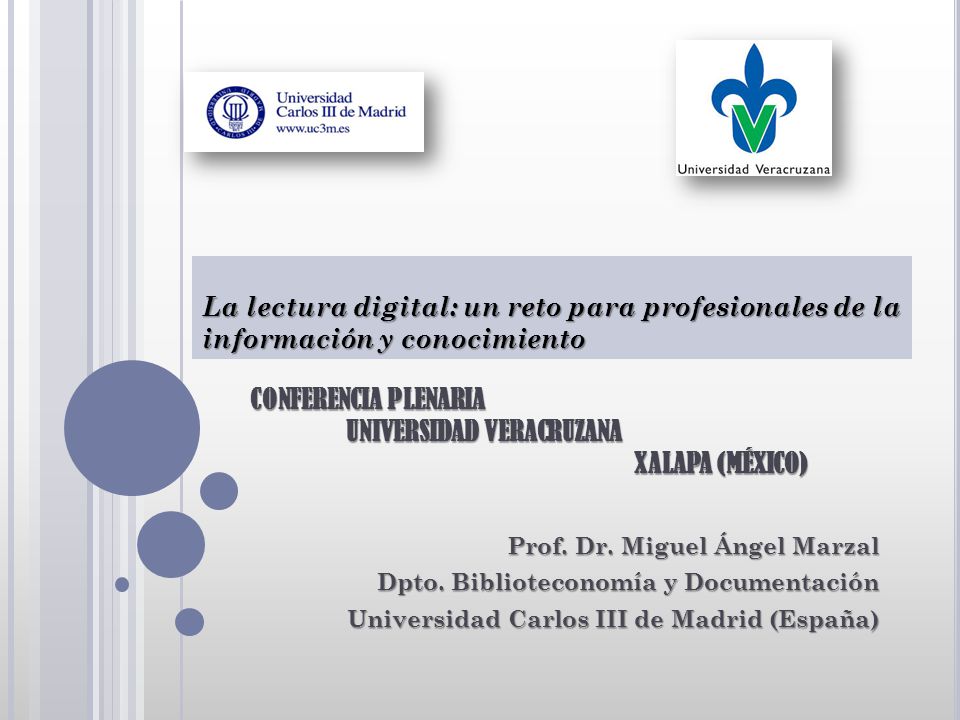 Universidad Carlos III de Madrid
www.uc3m.es

Universidad Veracruzana

La lectura digital: un reto para profesionales de la información y conocimiento

CONFERENCIA PLENARIA
UNIVERSIDAD VERACRUZANA
XALAPA (MÉXICO)

Prof. Dr. Miguel Ángel Marzal
Dpto. Biblioteconomía y Documentación
Universidad Carlos III de Madrid (España)